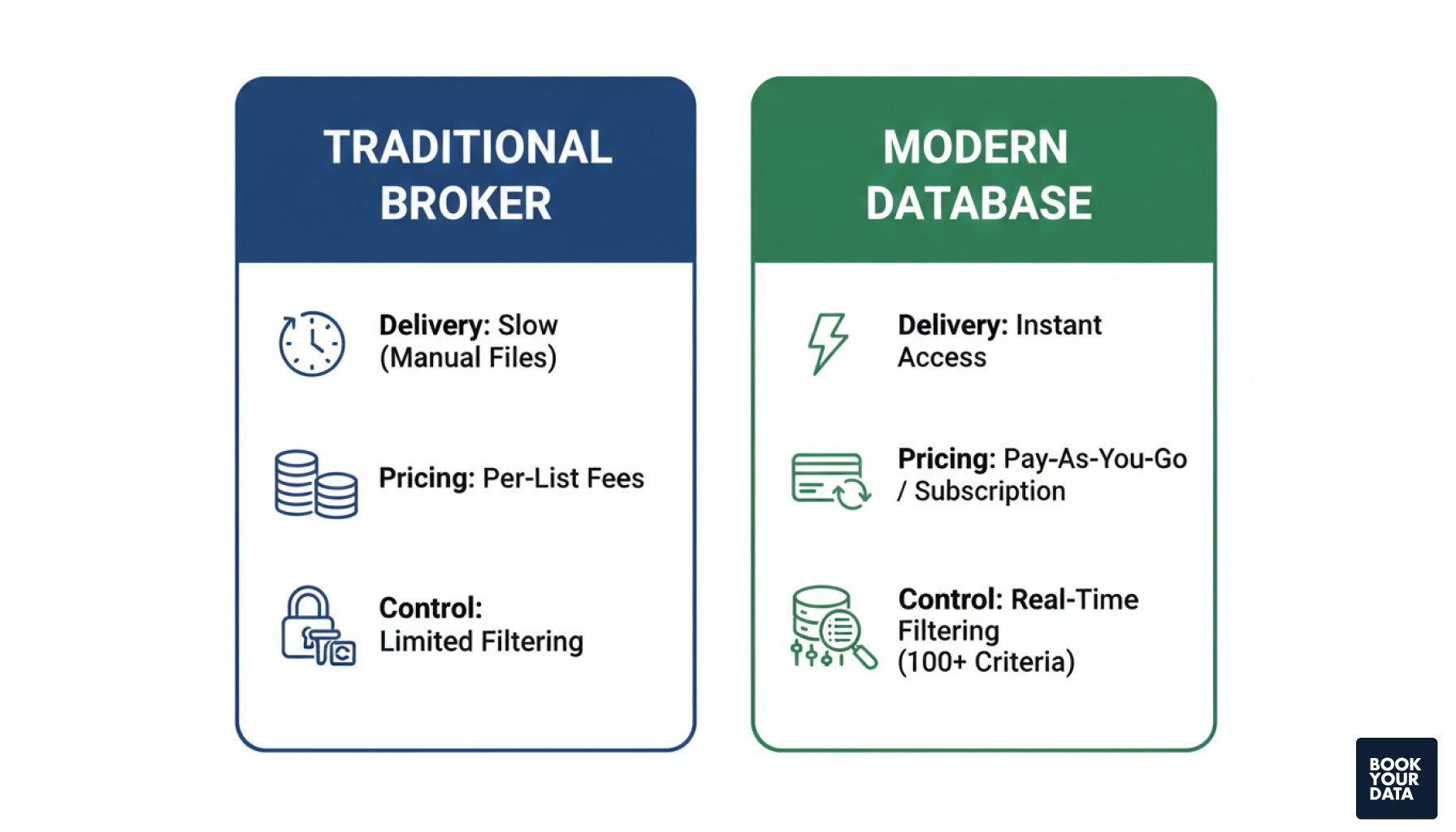 TRADITIONAL BROKER

Delivery: Slow (Manual Files)

Pricing: Per-List Fees

Control: Limited Filtering

MODERN DATABASE

Delivery: Instant Access

Pricing: Pay-As-You-Go / Subscription

Control: Real-Time Filtering (100+ Criteria)

BOOK YOUR DATA